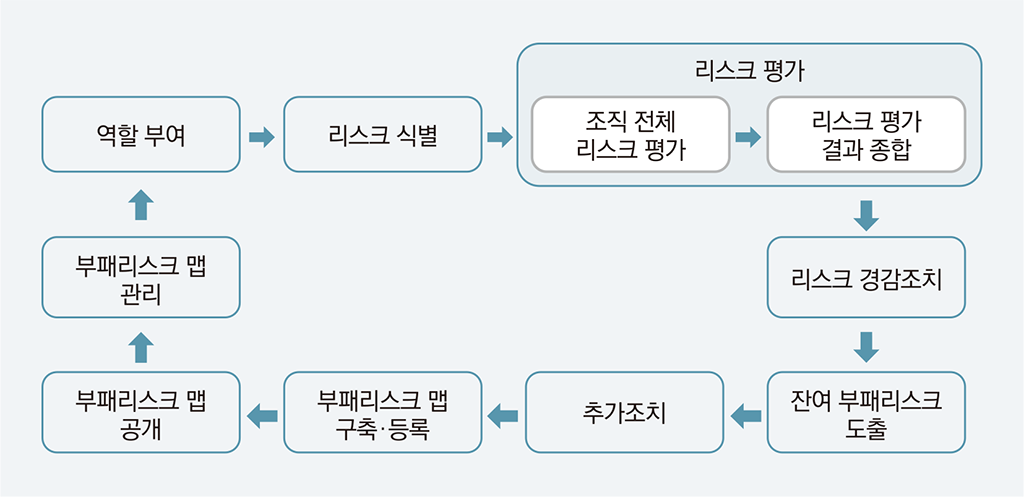 역할 부여

리스크 식별

리스크 평가

조직 전체 리스크 평가

리스크 평가 결과 종합

리스크 경감조치

잔여 부패리스크 도출

추가조치

부패리스크 맵 구축·등록

부패리스크 맵 공개

부패리스크 맵 관리